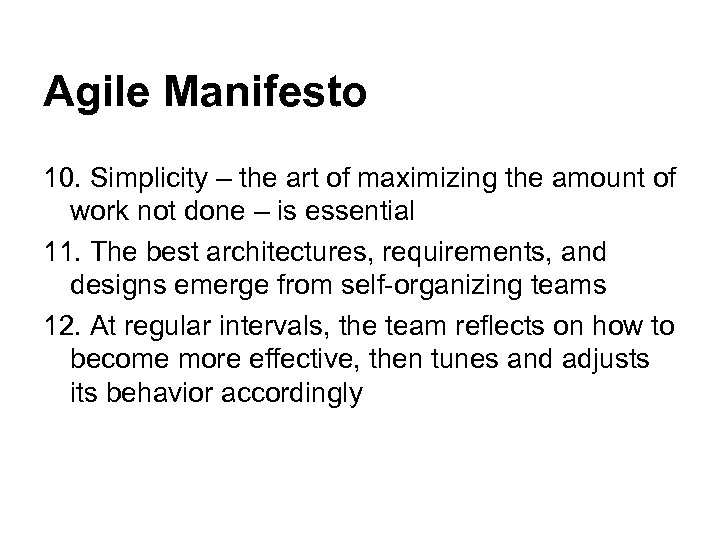 Agile Manifesto

10. Simplicity – the art of maximizing the amount of work not done – is essential

11. The best architectures, requirements, and designs emerge from self-organizing teams

12. At regular intervals, the team reflects on how to become more effective, then tunes and adjusts its behavior accordingly